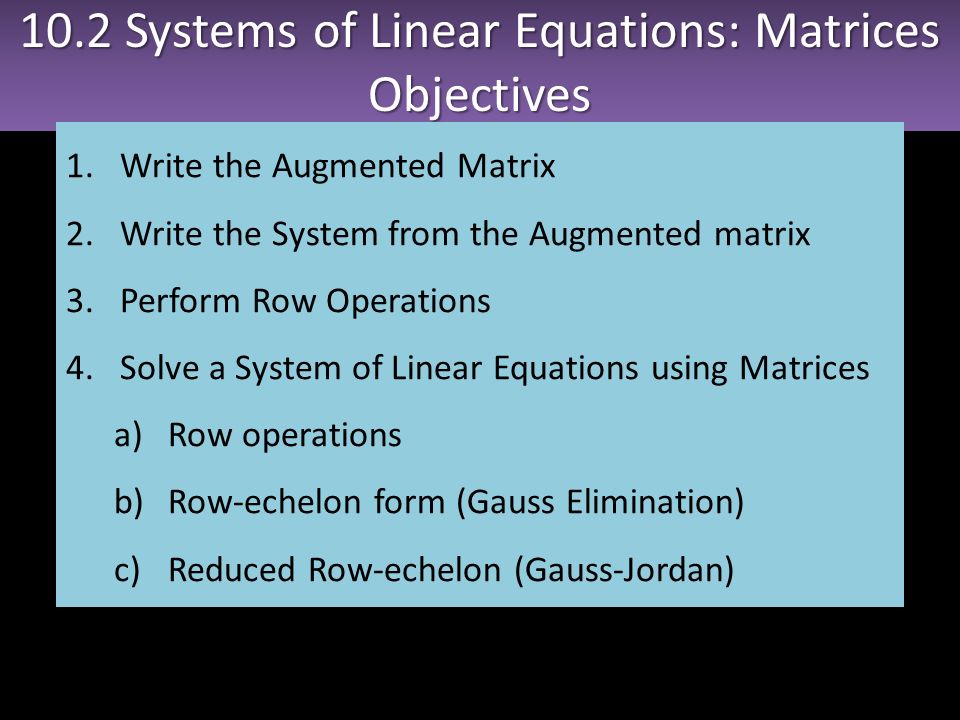 10.2 Systems of Linear Equations: Matrices
Objectives

1. Write the Augmented Matrix
2. Write the System from the Augmented matrix
3. Perform Row Operations
4. Solve a System of Linear Equations using Matrices
a) Row operations
b) Row-echelon form (Gauss Elimination)
c) Reduced Row-echelon (Gauss-Jordan)